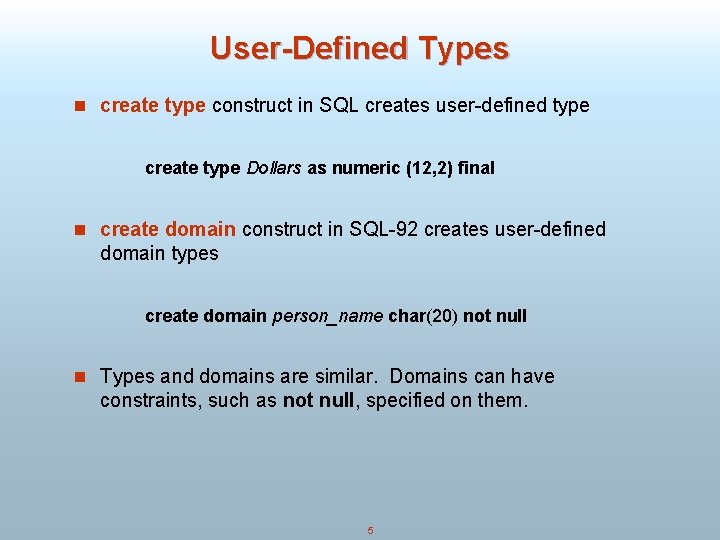 User-Defined Types

create type construct in SQL creates user-defined type

create type Dollars as numeric (12,2) final

create domain construct in SQL-92 creates user-defined domain types

create domain person_name char(20) not null

Types and domains are similar. Domains can have constraints, such as not null, specified on them.

5